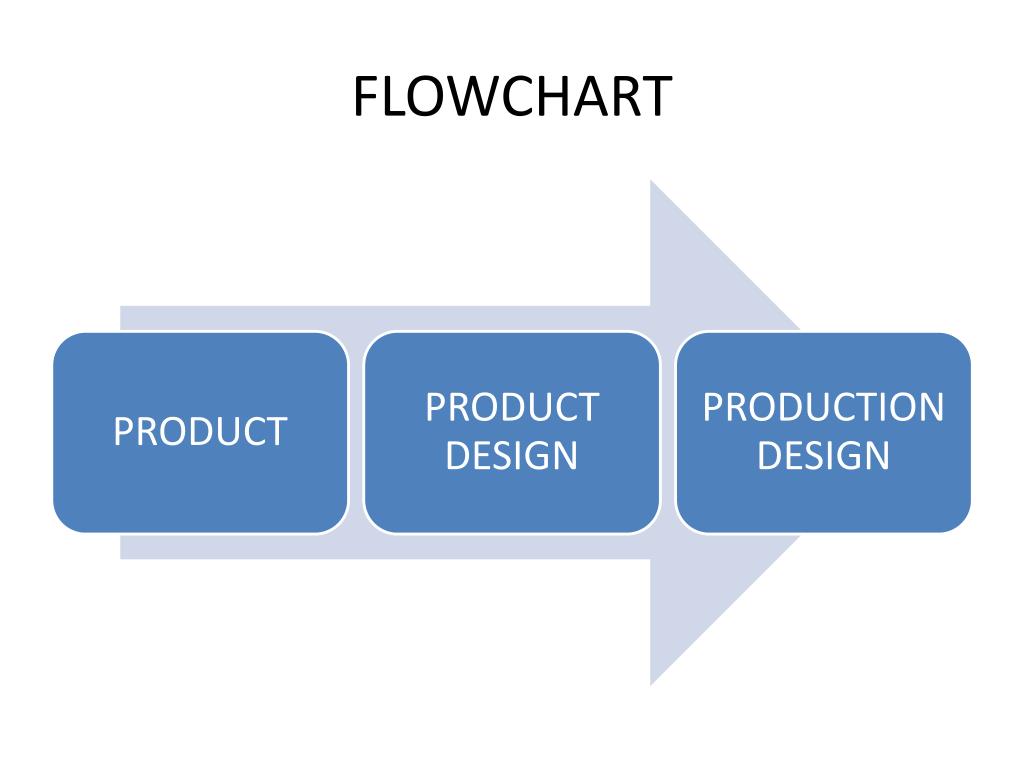 FLOWCHART

PRODUCT

PRODUCT DESIGN

PRODUCTION DESIGN